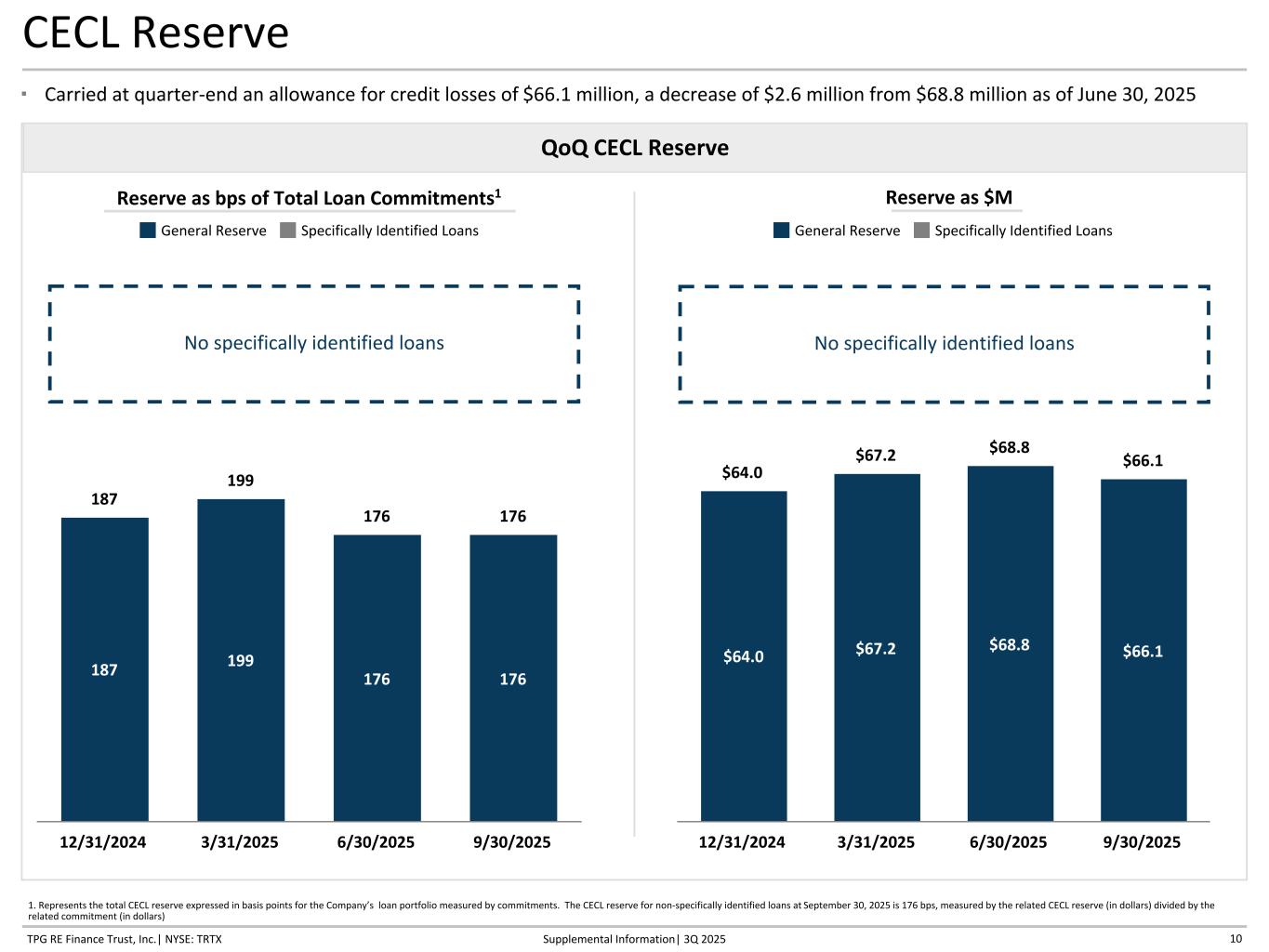 CECL Reserve

▪ Carried at quarter-end an allowance for credit losses of \$66.1 million, a decrease of \$2.6 million from \$68.8 million as of June 30, 2025

QoQ CECL Reserve

Reserve as bps of Total Loan Commitments$^1$

General Reserve Specifically Identified Loans

No specifically identified loans

187 199 176 176

187 199 176 176

12/31/2024 3/31/2025 6/30/2025 9/30/2025

Reserve as \$M

General Reserve Specifically Identified Loans

No specifically identified loans

\$64.0 \$67.2 \$68.8 \$66.1

\$64.0 \$67.2 \$68.8 \$66.1

12/31/2024 3/31/2025 6/30/2025 9/30/2025

1. Represents the total CECL reserve expressed in basis points for the Company's loan portfolio measured by commitments. The CECL reserve for non-specifically identified loans at September 30, 2025 is 176 bps, measured by the related CECL reserve (in dollars) divided by the related commitment (in dollars)

TPG RE Finance Trust, Inc.| NYSE: TRTX Supplemental Information| 3Q 2025 10